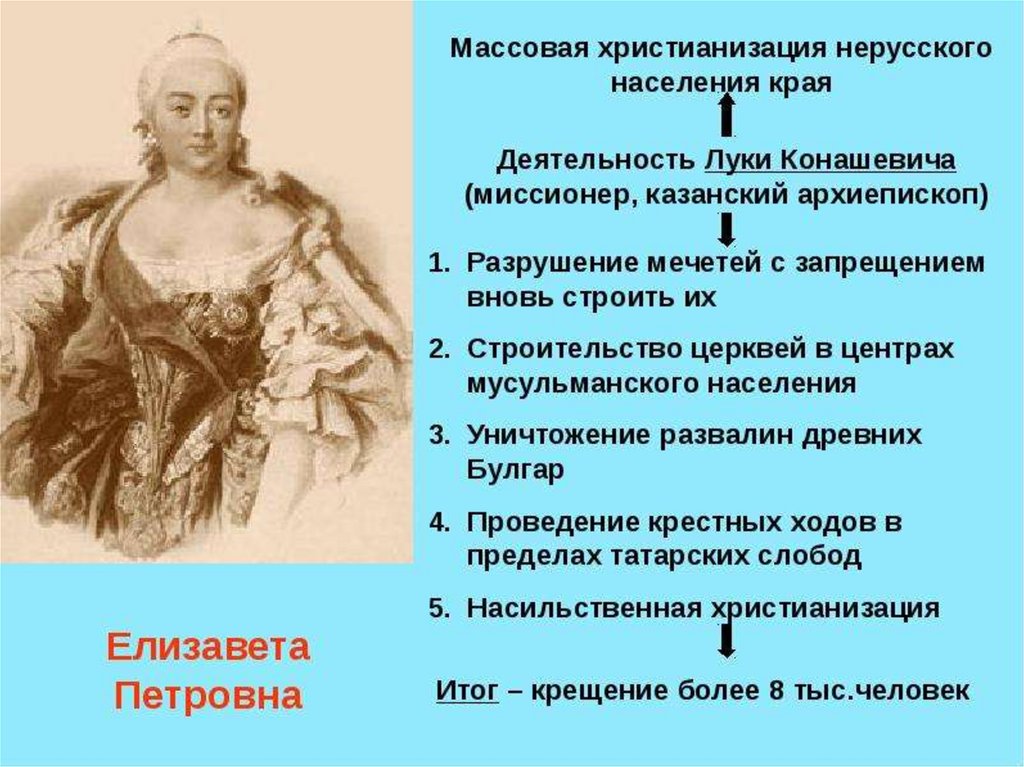 Массовая христианизация нерусского населения края

Деятельность Луки Конашевича (миссионер, казанский архиепископ)

1. Разрушение мечетей с запрещением вновь строить их
2. Строительство церквей в центрах мусульманского населения
3. Уничтожение развалин древних Булгар
4. Проведение крестных ходов в пределах татарских слобод
5. Насильственная христианизация

Итог – крещение более 8 тыс.человек

Елизавета Петровна